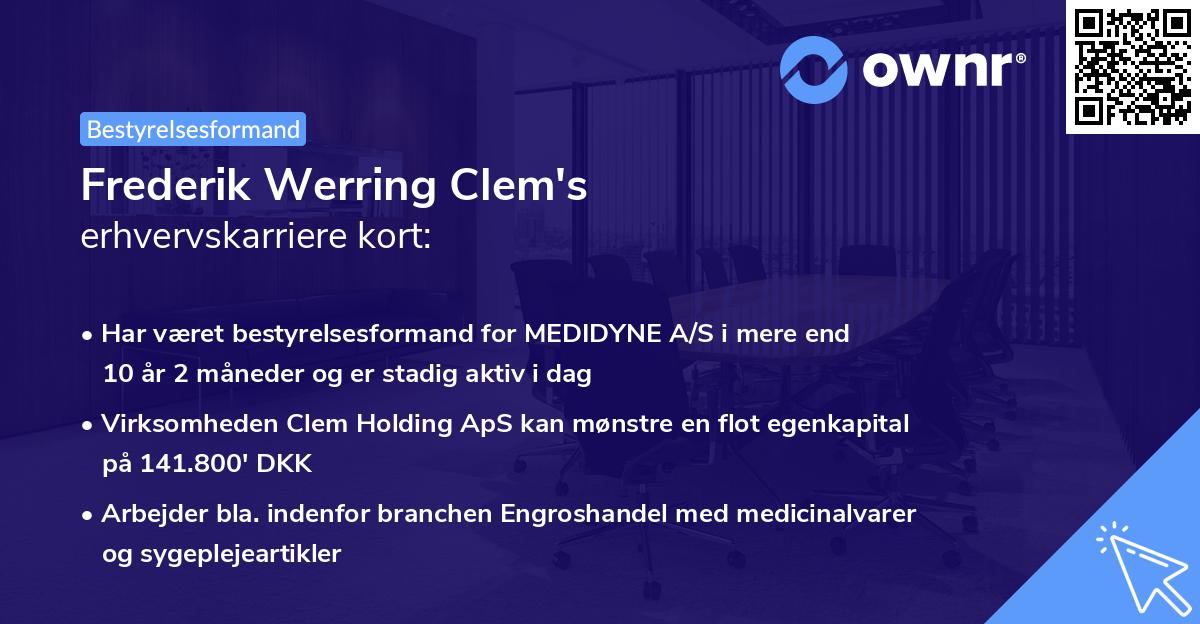 ownr®

Bestyrelsesformand

Frederik Werring Clem's
erhvervskarriere kort:

• Har været bestyrelsesformand for MEDIDYNE A/S i mere end 10 år 2 måneder og er stadig aktiv i dag

• Virksomheden Clem Holding ApS kan mønstre en flot egenkapital på 141.800' DKK

• Arbejder bla. indenfor branchen Engroshandel med medicinalvarer og sygeplejeartikler